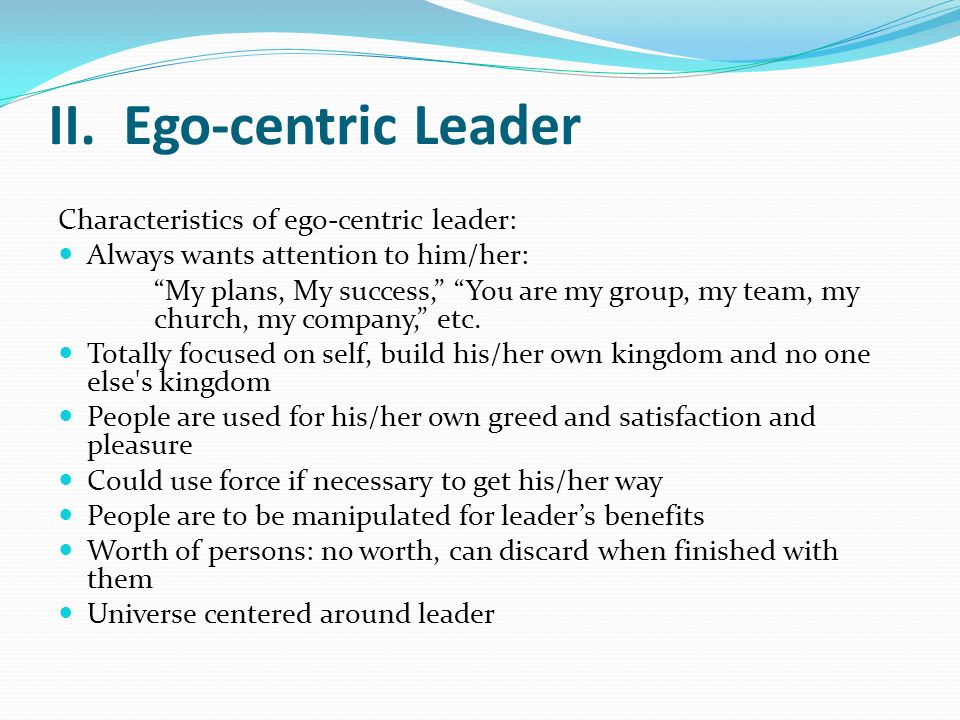 II. Ego-centric Leader

Characteristics of ego-centric leader:

- Always wants attention to him/her:
  “My plans, My success,” “You are my group, my team, my church, my company,” etc.
- Totally focused on self, build his/her own kingdom and no one else's kingdom
- People are used for his/her own greed and satisfaction and pleasure
- Could use force if necessary to get his/her way
- People are to be manipulated for leader’s benefits
- Worth of persons: no worth, can discard when finished with them
- Universe centered around leader